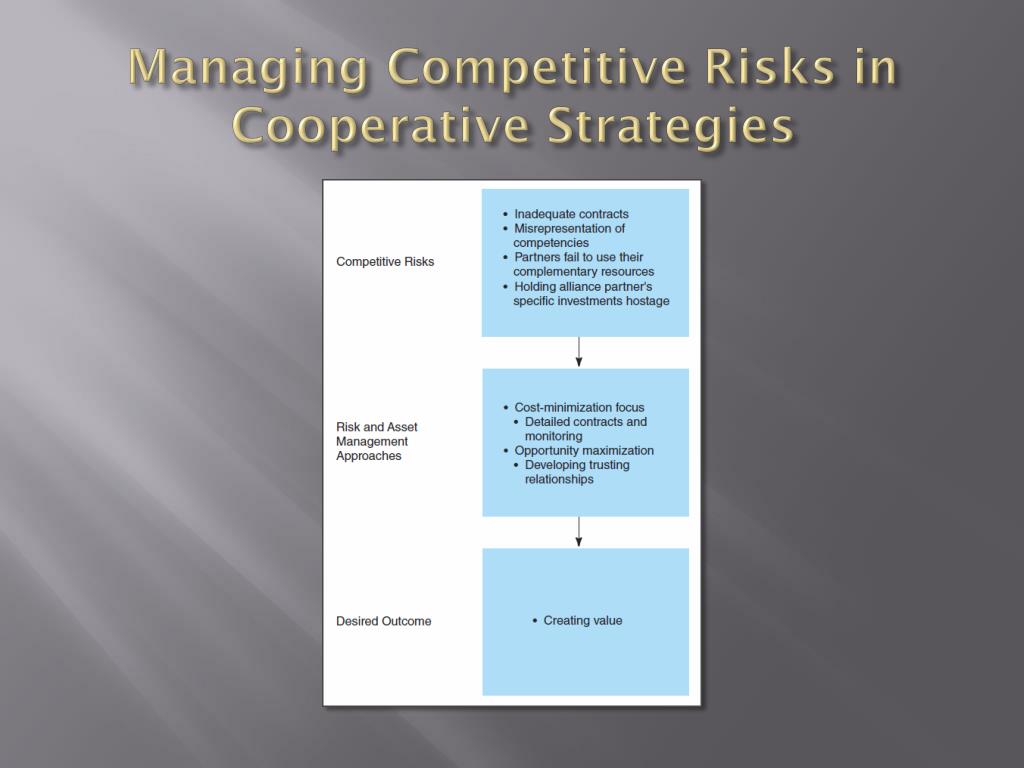 Managing Competitive Risks in Cooperative Strategies

Competitive Risks

• Inadequate contracts
• Misrepresentation of competencies
• Partners fail to use their complementary resources
• Holding alliance partner's specific investments hostage

Risk and Asset Management Approaches

• Cost-minimization focus
  • Detailed contracts and monitoring
• Opportunity maximization
  • Developing trusting relationships

Desired Outcome

• Creating value